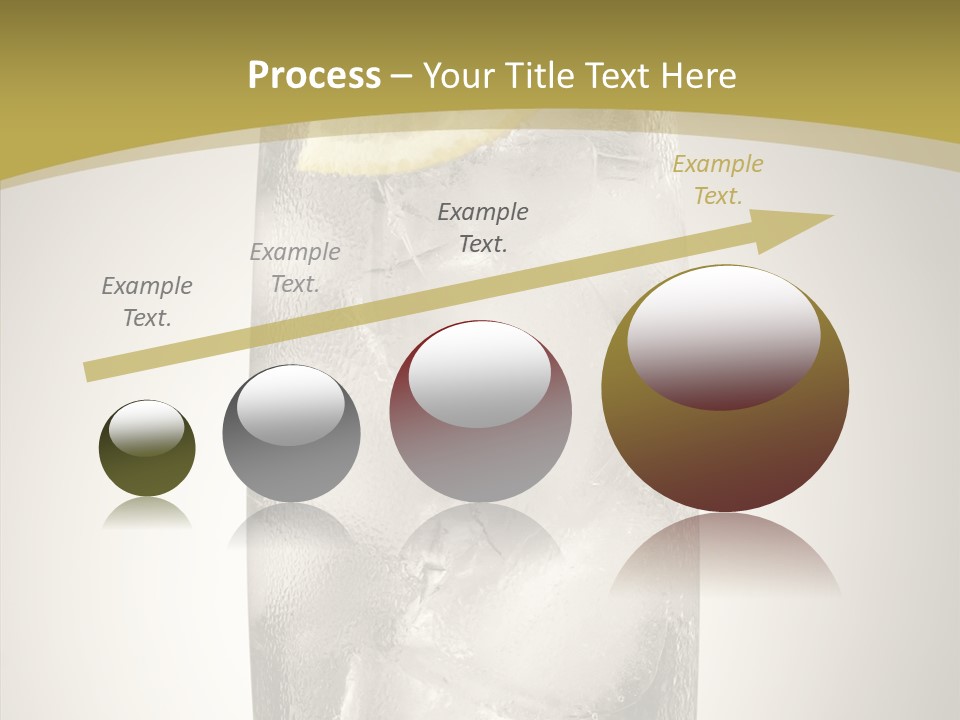 Process – Your Title Text Here

Example Text.

Example Text.

Example Text.

Example Text.